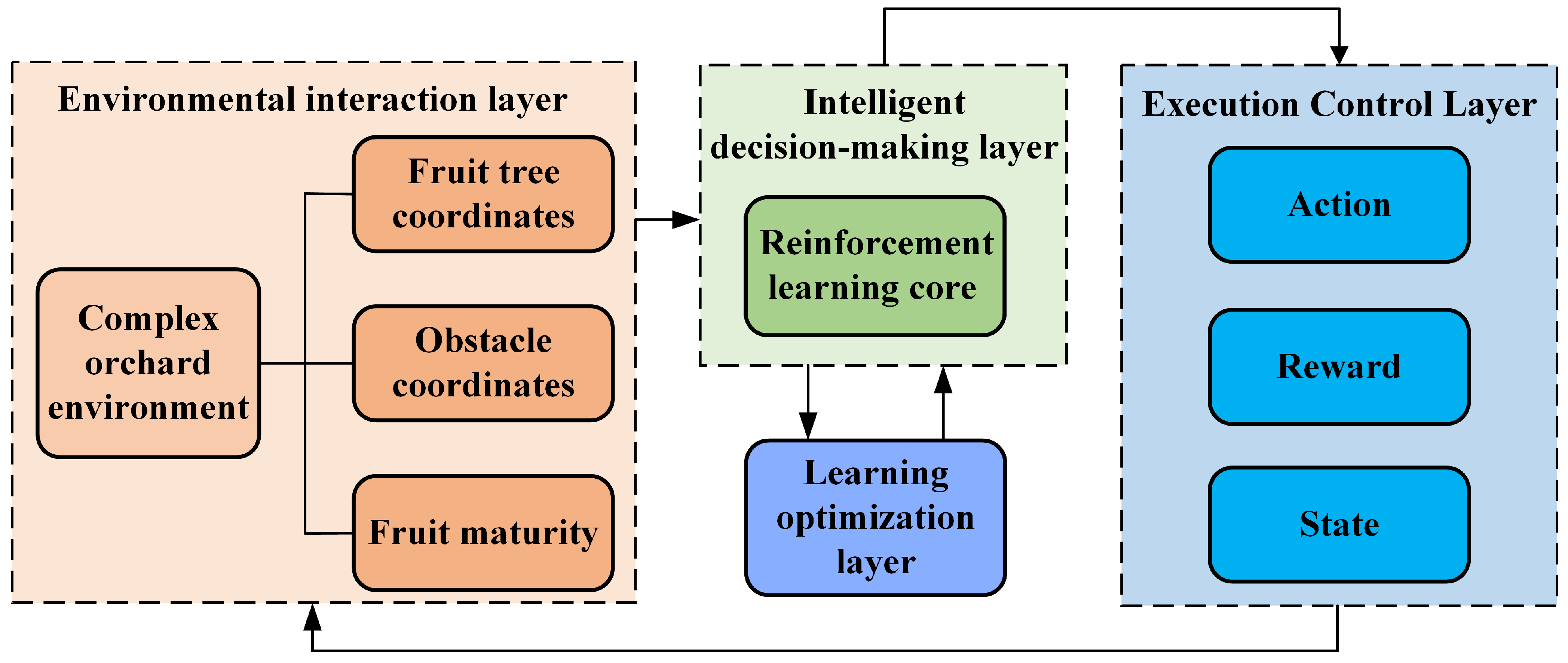 Environmental interaction layer

Complex orchard environment

Fruit tree coordinates

Obstacle coordinates

Fruit maturity

Intelligent decision-making layer

Reinforcement learning core

Learning optimization layer

Execution Control Layer

Action

Reward

State